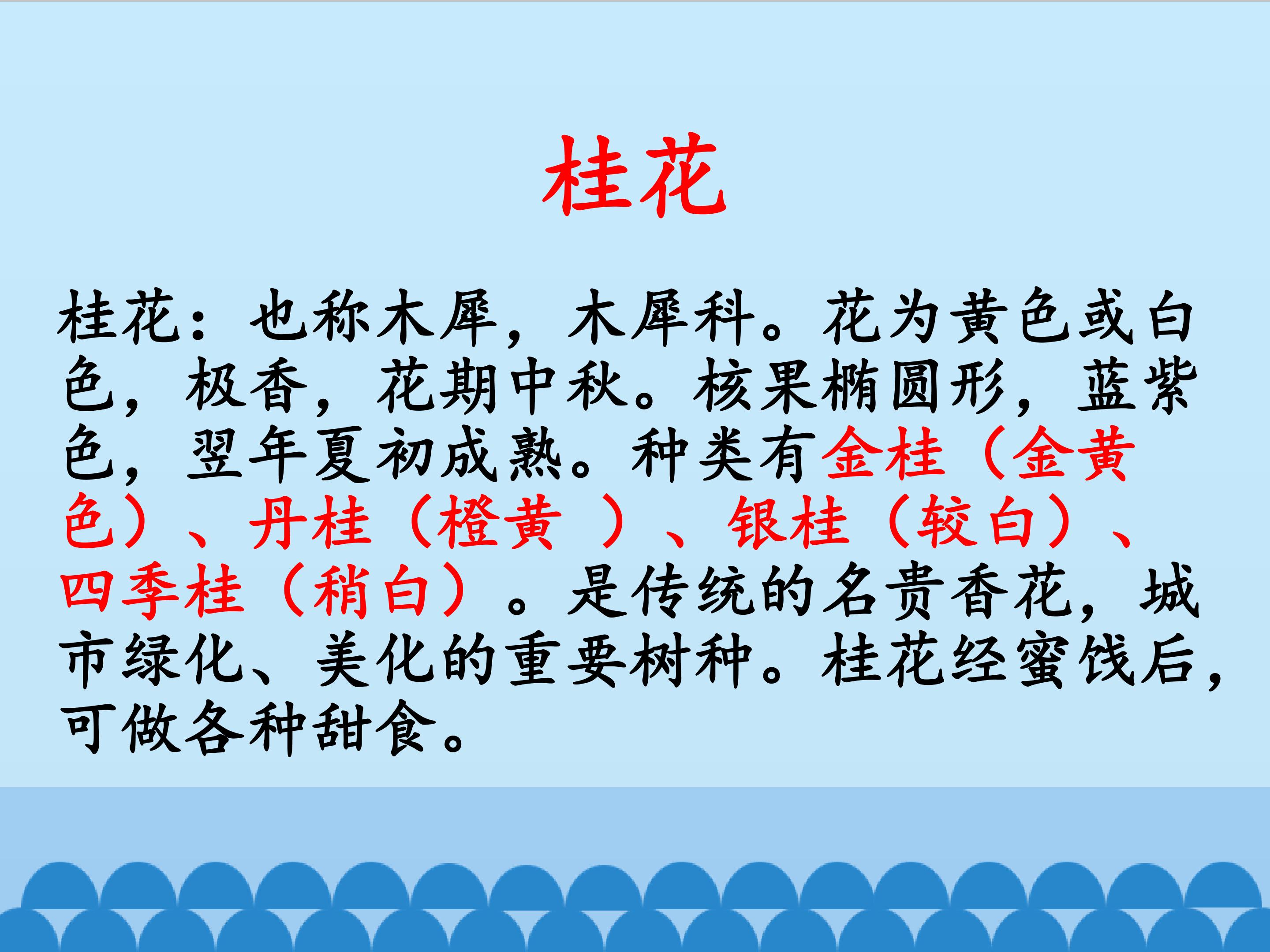 桂花

桂花：也称木犀，木犀科。花为黄色或白色，极香，花期中秋。核果椭圆形，蓝紫色，翌年夏初成熟。种类有金桂（金黄色）、丹桂（橙黄 ）、银桂（较白）、四季桂（稍白）。是传统的名贵香花，城市绿化、美化的重要树种。桂花经蜜饯后，可做各种甜食。